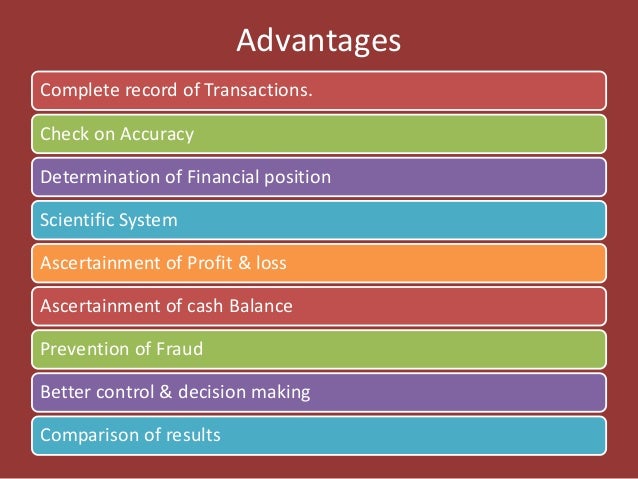 Advantages

Complete record of Transactions.

Check on Accuracy

Determination of Financial position

Scientific System

Ascertainment of Profit & loss

Ascertainment of cash Balance

Prevention of Fraud

Better control & decision making

Comparison of results